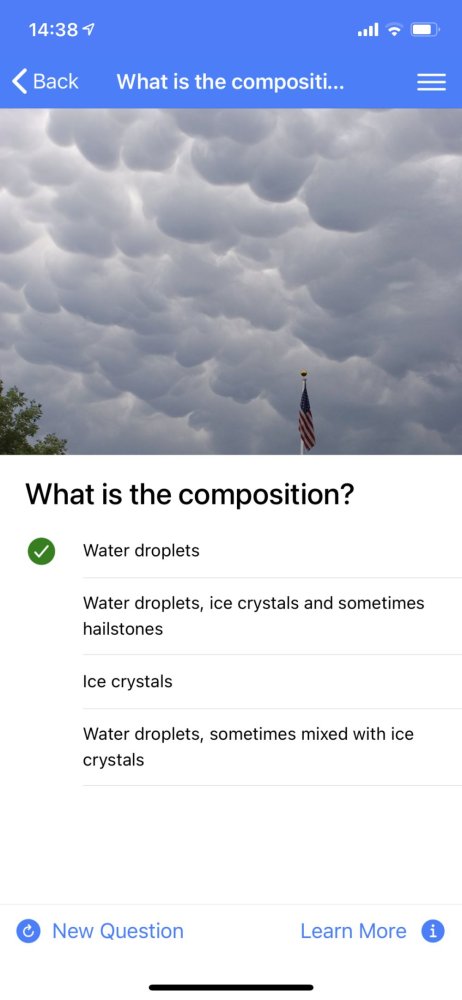 14:38

Back What is the compositi...

What is the composition?

Water droplets

Water droplets, ice crystals and sometimes hailstones

Ice crystals

Water droplets, sometimes mixed with ice crystals

New Question Learn More